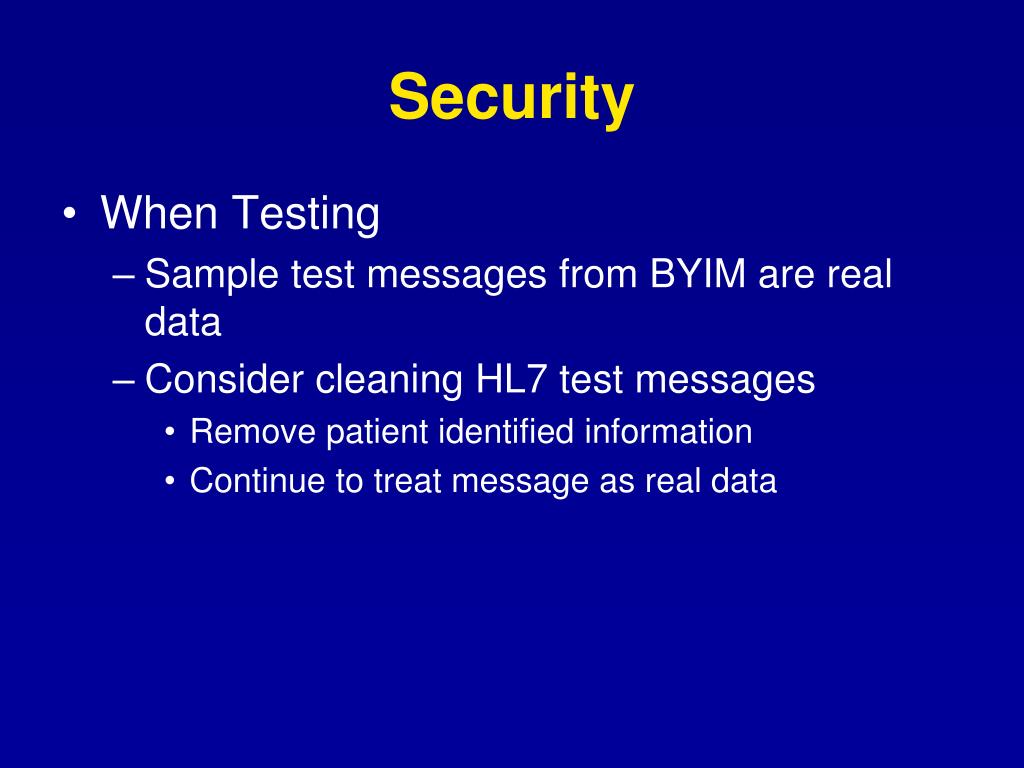 Security

• When Testing
– Sample test messages from BYIM are real data
– Consider cleaning HL7 test messages
• Remove patient identified information
• Continue to treat message as real data